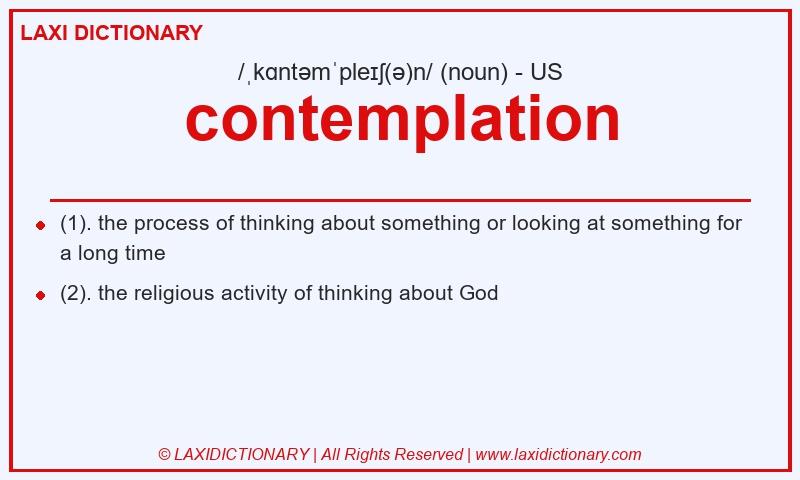 LAXI DICTIONARY

/ˌkɑntəmˈpleɪʃ(ə)n/ (noun) - US

contemplation

(1). the process of thinking about something or looking at something for a long time

(2). the religious activity of thinking about God

© LAXIDICTIONARY | All Rights Reserved | www.laxidictionary.com